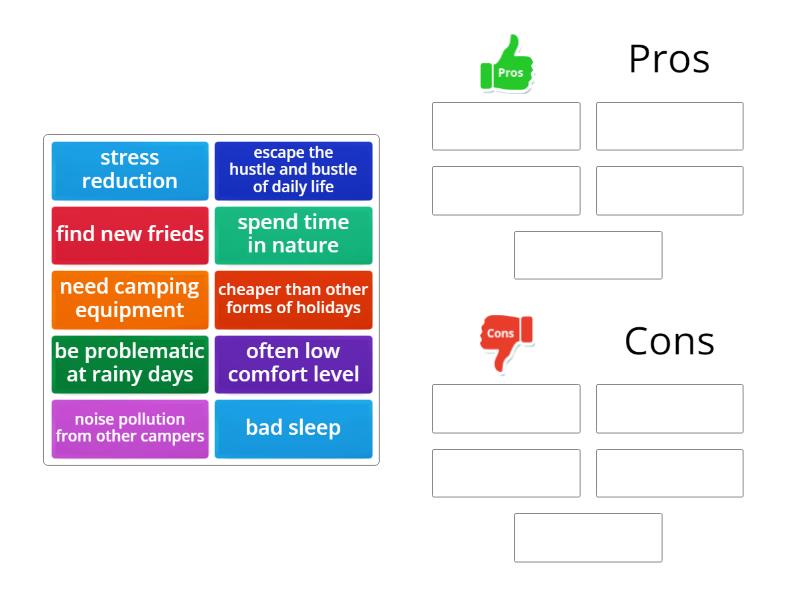 stress reduction

escape the hustle and bustle of daily life

find new frieds

spend time in nature

need camping equipment

cheaper than other forms of holidays

be problematic at rainy days

often low comfort level

noise pollution from other campers

bad sleep

Pros

Pros

Cons

Cons